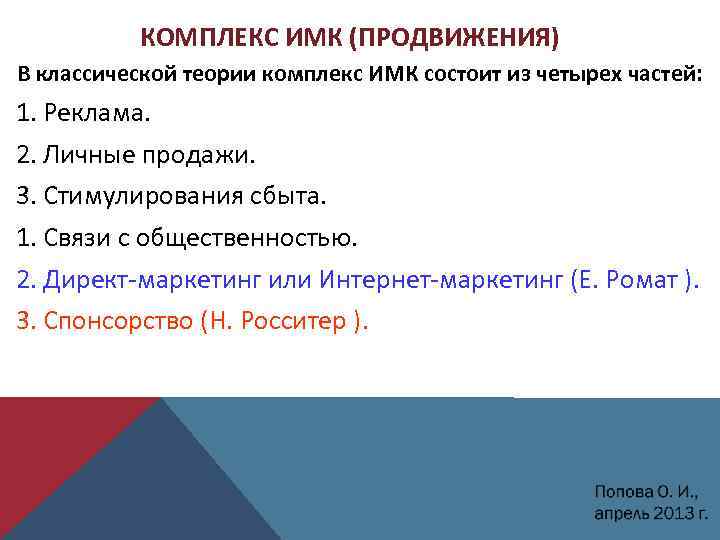 КОМПЛЕКС ИМК (ПРОДВИЖЕНИЯ)

В классической теории комплекс ИМК состоит из четырех частей:

1. Реклама.

2. Личные продажи.

3. Стимулирования сбыта.

1. Связи с общественностью.

2. Директ-маркетинг или Интернет-маркетинг (Е. Ромат ).

3. Спонсорство (Н. Росситер ).

Попова О. И., апрель 2013 г.